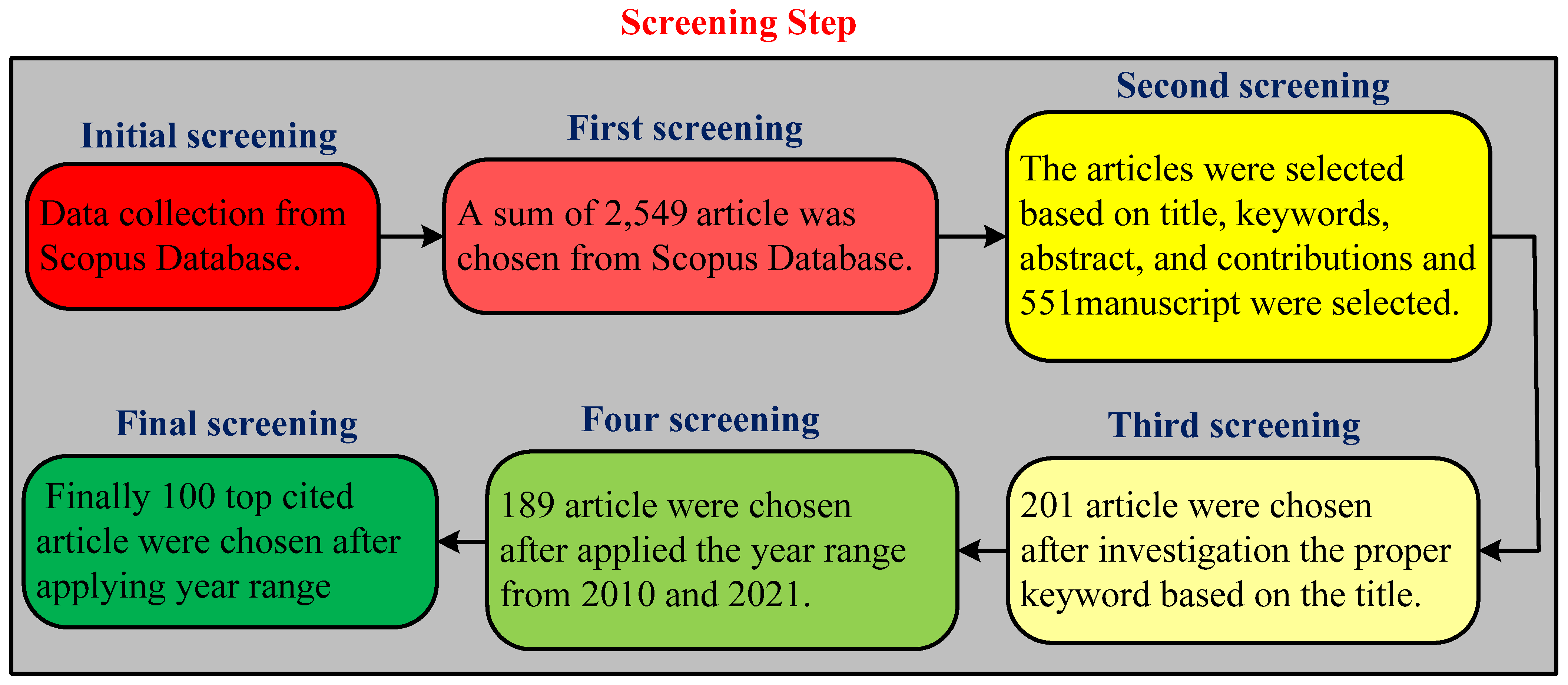 Screening Step

Initial screening

Data collection from Scopus Database.

First screening

A sum of 2,549 article was chosen from Scopus Database.

Second screening

The articles were selected based on title, keywords, abstract, and contributions and 551manuscript were selected.

Third screening

201 article were chosen after investigation the proper keyword based on the title.

Four screening

189 article were chosen after applied the year range from 2010 and 2021.

Final screening

Finally 100 top cited article were chosen after applying year range